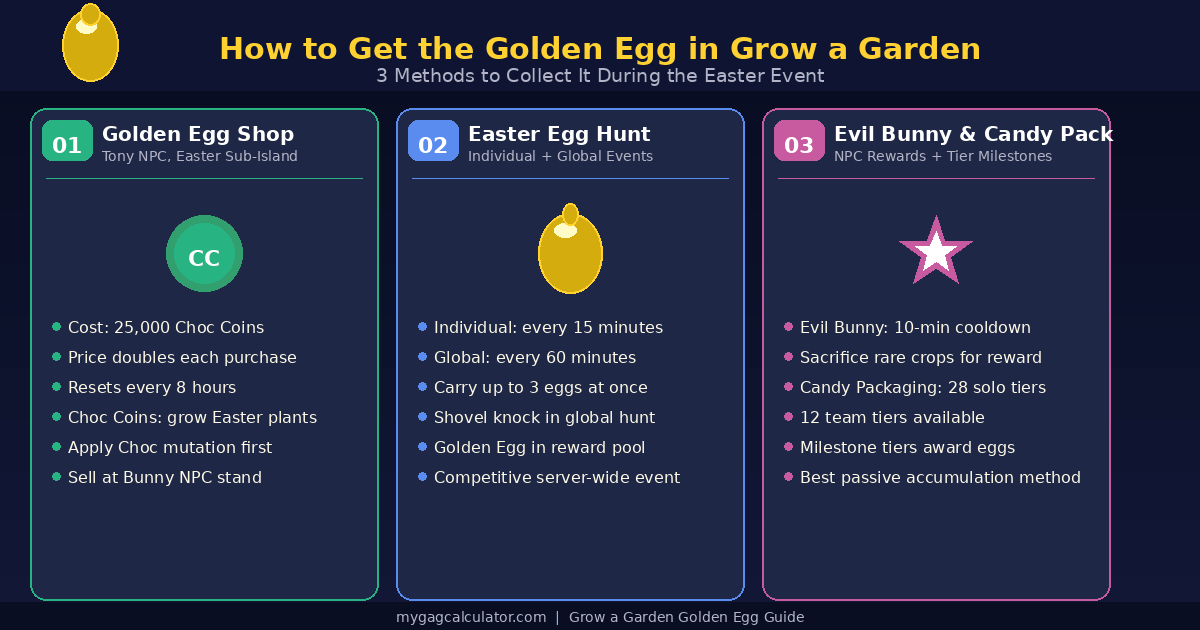 How to Get the Golden Egg in Grow a Garden

3 Methods to Collect It During the Easter Event

01 Golden Egg Shop
Tony NPC, Easter Sub-Island

CC

- Cost: 25,000 Choc Coins
- Price doubles each purchase
- Resets every 8 hours
- Choc Coins: grow Easter plants
- Apply Choc mutation first
- Sell at Bunny NPC stand

02 Easter Egg Hunt
Individual + Global Events

- Individual: every 15 minutes
- Global: every 60 minutes
- Carry up to 3 eggs at once
- Shovel knock in global hunt
- Golden Egg in reward pool
- Competitive server-wide event

03 Evil Bunny & Candy Pack
NPC Rewards + Tier Milestones

- Evil Bunny: 10-min cooldown
- Sacrifice rare crops for reward
- Candy Packaging: 28 solo tiers
- 12 team tiers available
- Milestone tiers award eggs
- Best passive accumulation method

mygagcalculator.com | Grow a Garden Golden Egg Guide